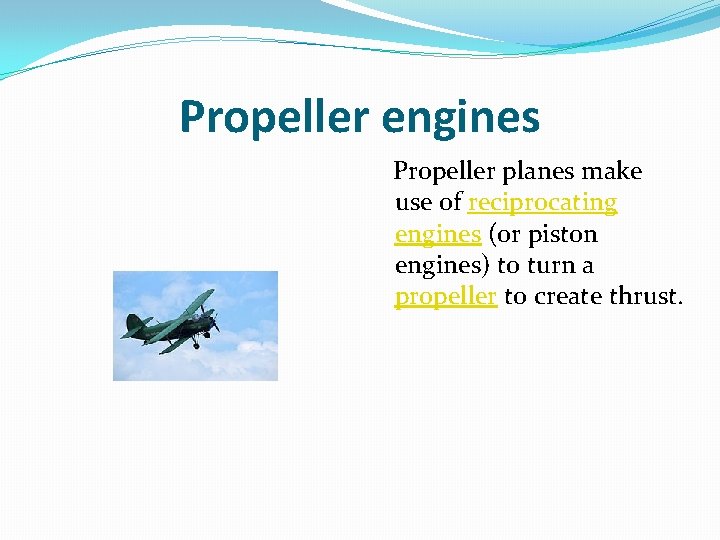 Propeller engines

Propeller planes make use of reciprocating engines (or piston engines) to turn a propeller to create thrust.